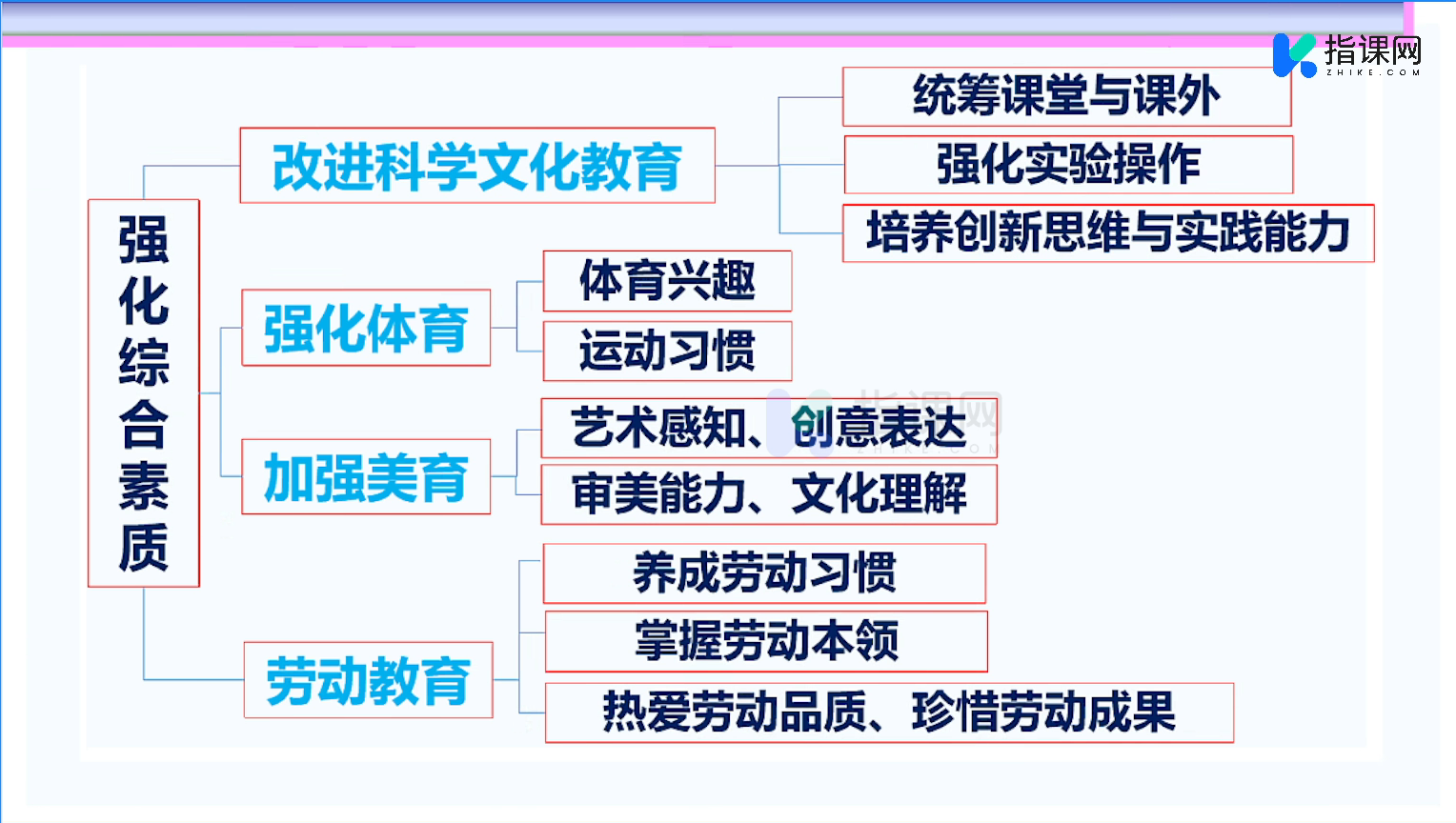 指课网
ZHIKE.COM

强化综合素质

改进科学文化教育
统筹课堂与课外
强化实验操作
培养创新思维与实践能力

强化体育
体育兴趣
运动习惯

加强美育
艺术感知、创意表达
审美能力、文化理解

劳动教育
养成劳动习惯
掌握劳动本领
热爱劳动品质、珍惜劳动成果